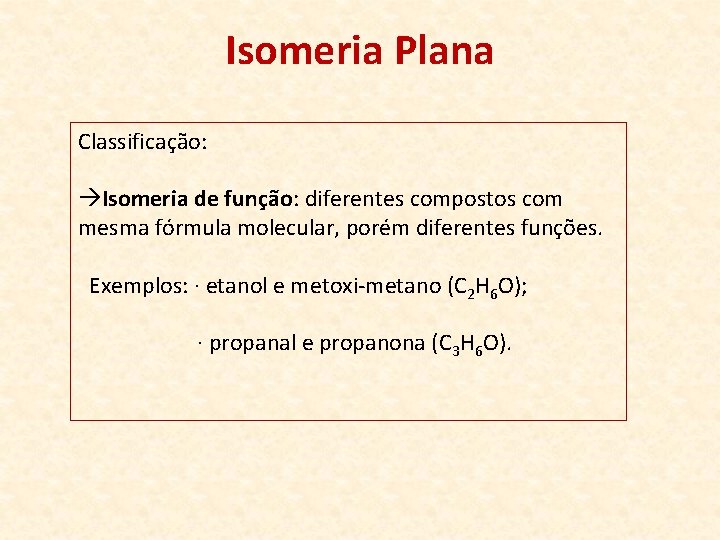 Isomeria Plana

Classificação:

→Isomeria de função: diferentes compostos com mesma fórmula molecular, porém diferentes funções.

Exemplos: · etanol e metoxi-metano ($C_2H_6O$);

· propanal e propanona ($C_3H_6O$).